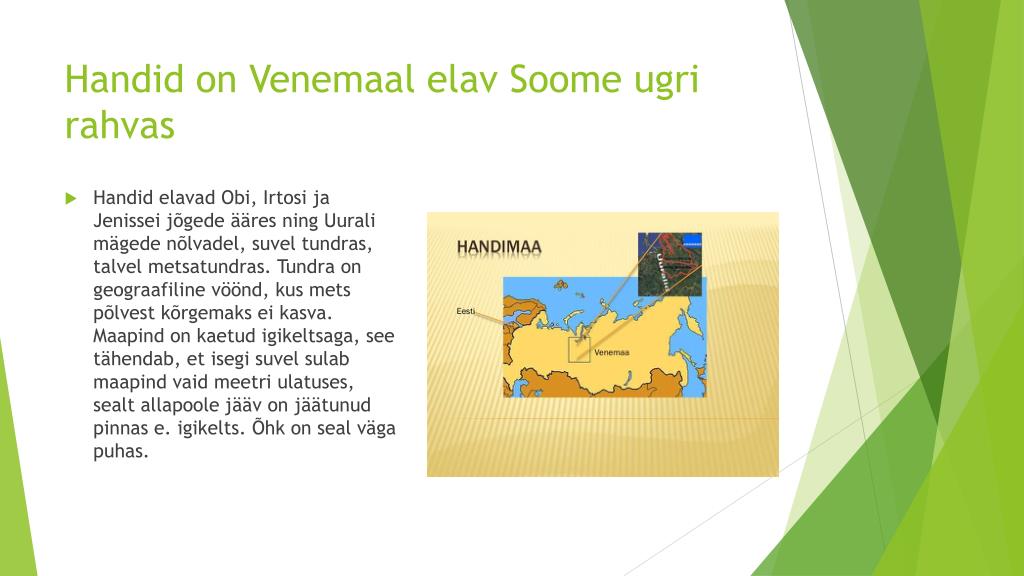 Handid on Venemaal elav Soome ugri rahvas

Handid elavad Obi, Irtosi ja Jenissei jõgede ääres ning Uurali mägede nõlvadel, suvel tundras, talvel metsatundras. Tundra on geograafiline vöönd, kus mets põlvest kõrgemaks ei kasva. Maapind on kaetud igikeltsaga, see tähendab, et isegi suvel sulab maapind vaid meetri ulatuses, sealt allapoole jääv on jäätunud pinnas e. igikelts. Õhk on seal väga puhas.

HANDIMAA

Eesti

Venemaa